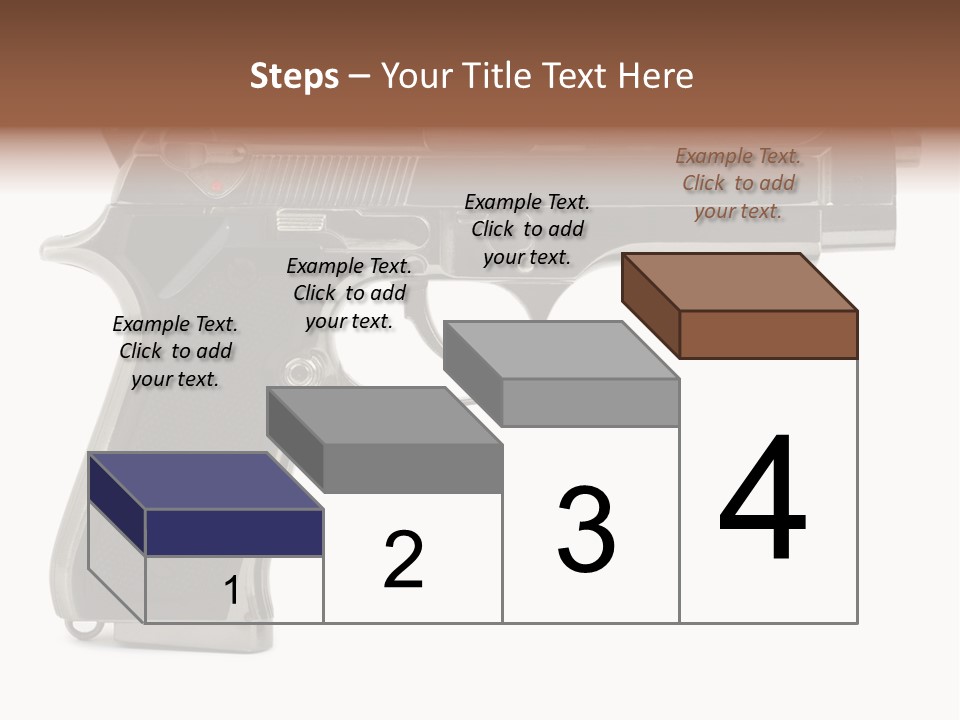 Steps – Your Title Text Here

Example Text. Click to add your text.

Example Text. Click to add your text.

Example Text. Click to add your text.

Example Text. Click to add your text.

1

2

3

4